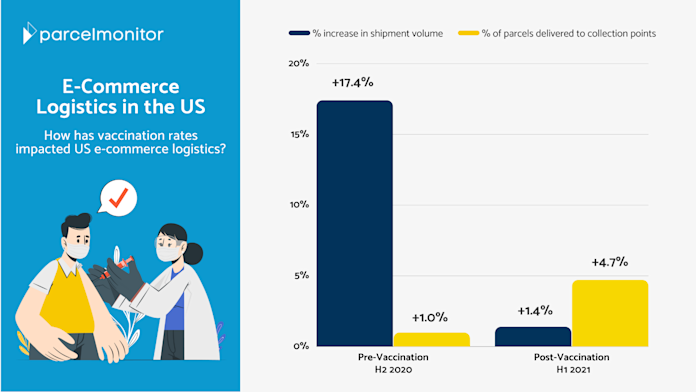 parcelmonitor

E-Commerce Logistics in the US

How has vaccination rates impacted US e-commerce logistics?

% increase in shipment volume
% of parcels delivered to collection points

20%
15%
10%
5%
0%

+17.4%
+1.0%
+1.4%
+4.7%

Pre-Vaccination
H2 2020

Post-Vaccination
H1 2021